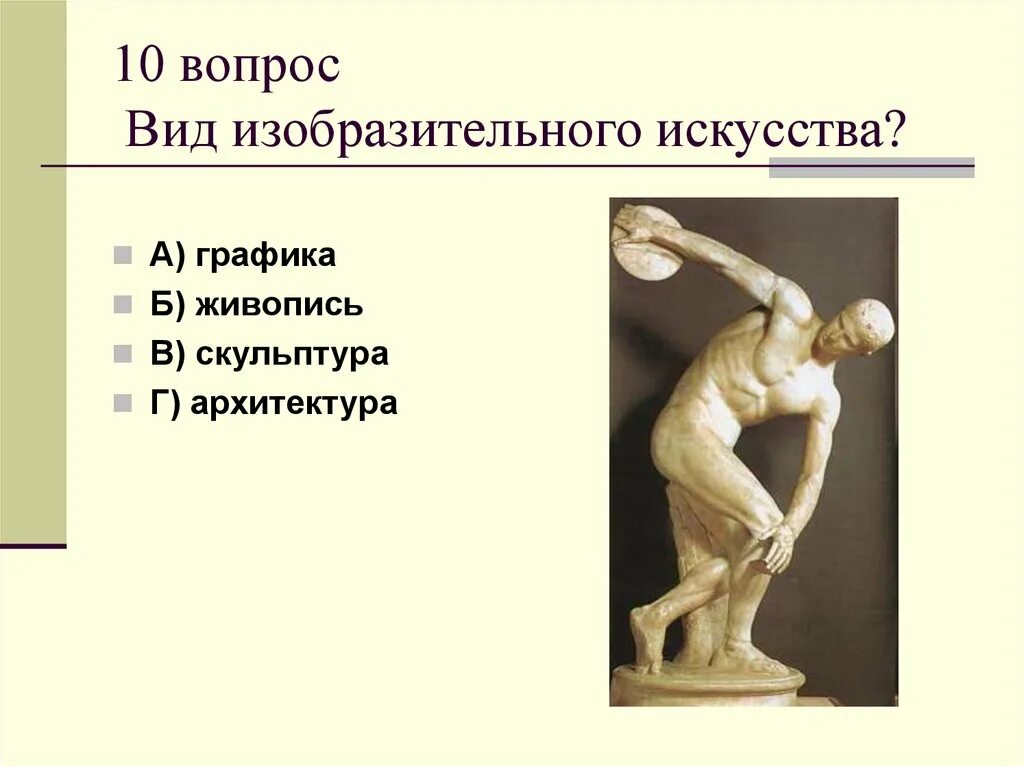 10 вопрос
Вид изобразительного искусства?

А) графика
Б) живопись
В) скульптура
Г) архитектура